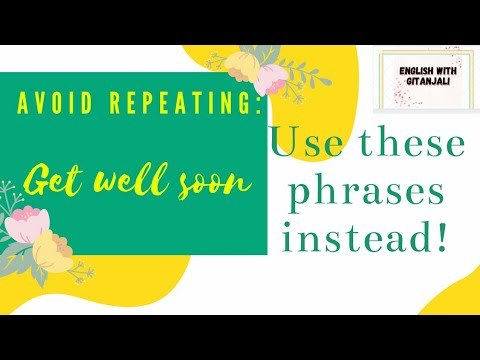 ENGLISH WITH GITANJALI

AVOID REPEATING:

Get well soon

Use these phrases instead!